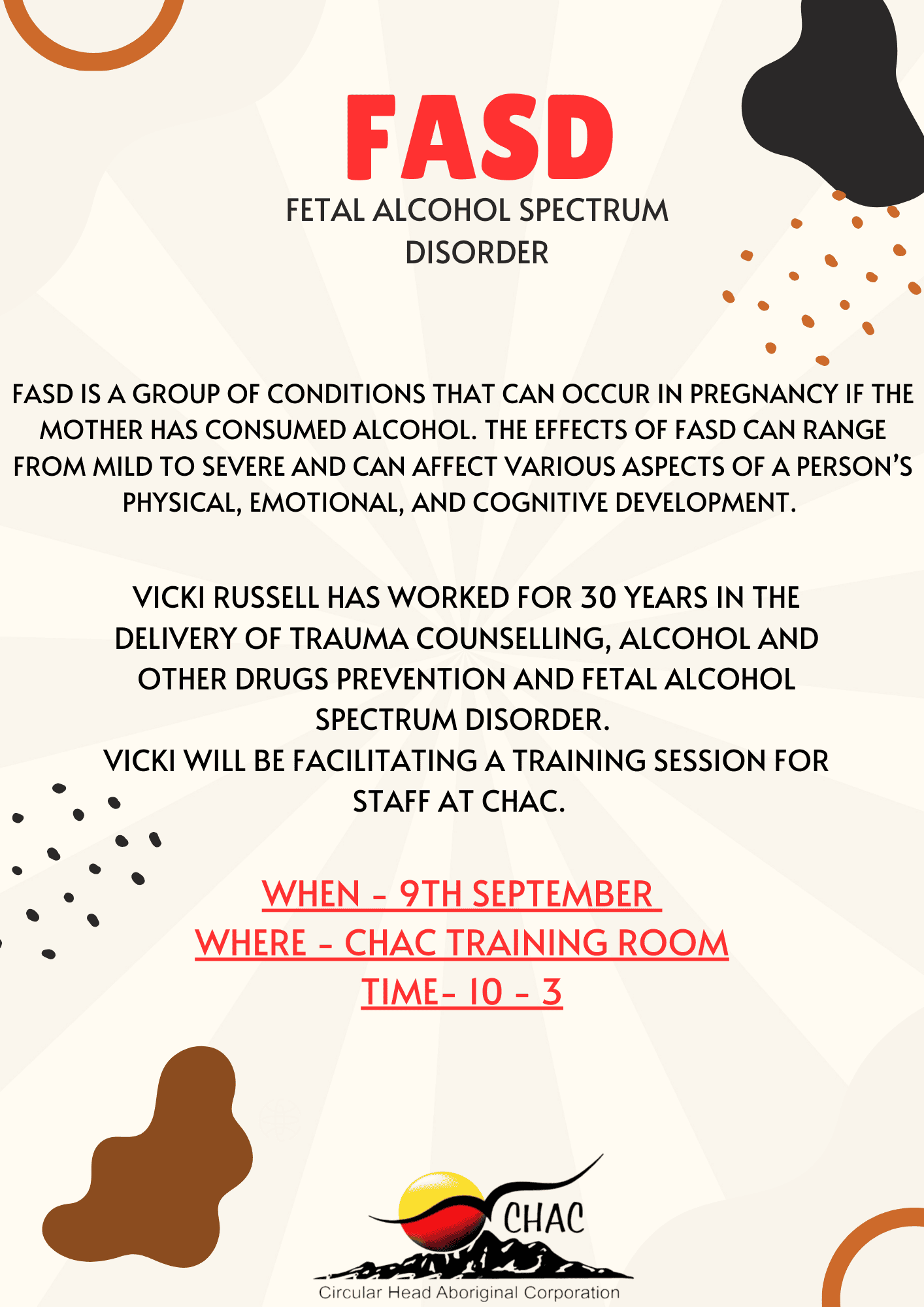 FASD

FETAL ALCOHOL SPECTRUM DISORDER

FASD IS A GROUP OF CONDITIONS THAT CAN OCCUR IN PREGNANCY IF THE MOTHER HAS CONSUMED ALCOHOL. THE EFFECTS OF FASD CAN RANGE FROM MILD TO SEVERE AND CAN AFFECT VARIOUS ASPECTS OF A PERSON'S PHYSICAL, EMOTIONAL, AND COGNITIVE DEVELOPMENT.

VICKI RUSSELL HAS WORKED FOR 30 YEARS IN THE DELIVERY OF TRAUMA COUNSELLING, ALCOHOL AND OTHER DRUGS PREVENTION AND FETAL ALCOHOL SPECTRUM DISORDER.
VICKI WILL BE FACILITATING A TRAINING SESSION FOR STAFF AT CHAC.

WHEN - 9TH SEPTEMBER
WHERE - CHAC TRAINING ROOM
TIME- 10 - 3

CHAC
Circular Head Aboriginal Corporation